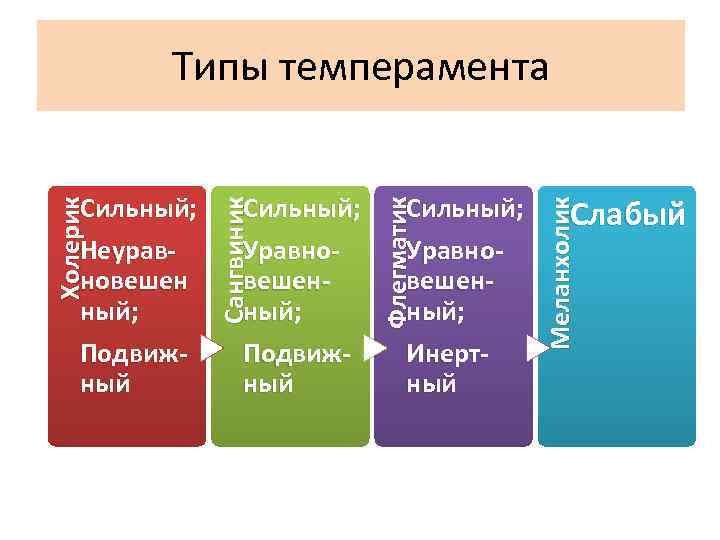 Типы темперамента

Холерик

Сильный;

Неуравновешенный;

Подвижный

Сангвиник

Сильный;

Уравновешенный;

Подвижный

Флегматик

Сильный;

Уравновешенный;

Инертный

Меланхолик

Слабый